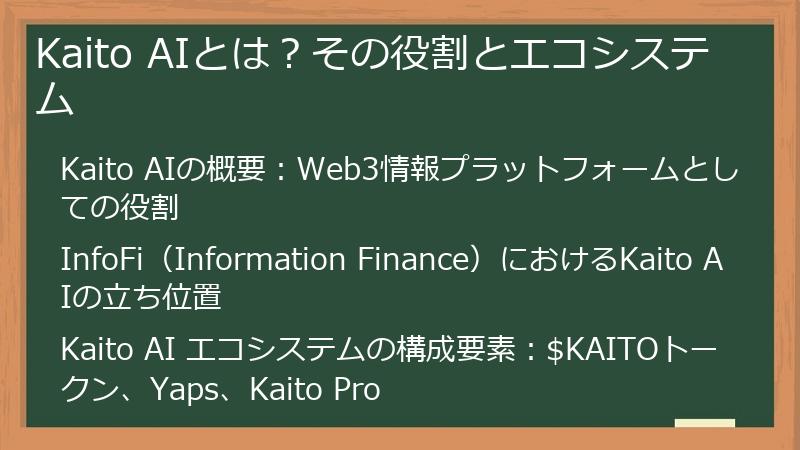 Kaito AIとは？その役割とエコシステム

Kaito AIの概要：Web3情報プラットフォームとしての役割

InfoFi（Information Finance）におけるKaito AIの立ち位置

Kaito AI エコシステムの構成要素：$KAITOトークン、Yaps、Kaito Pro